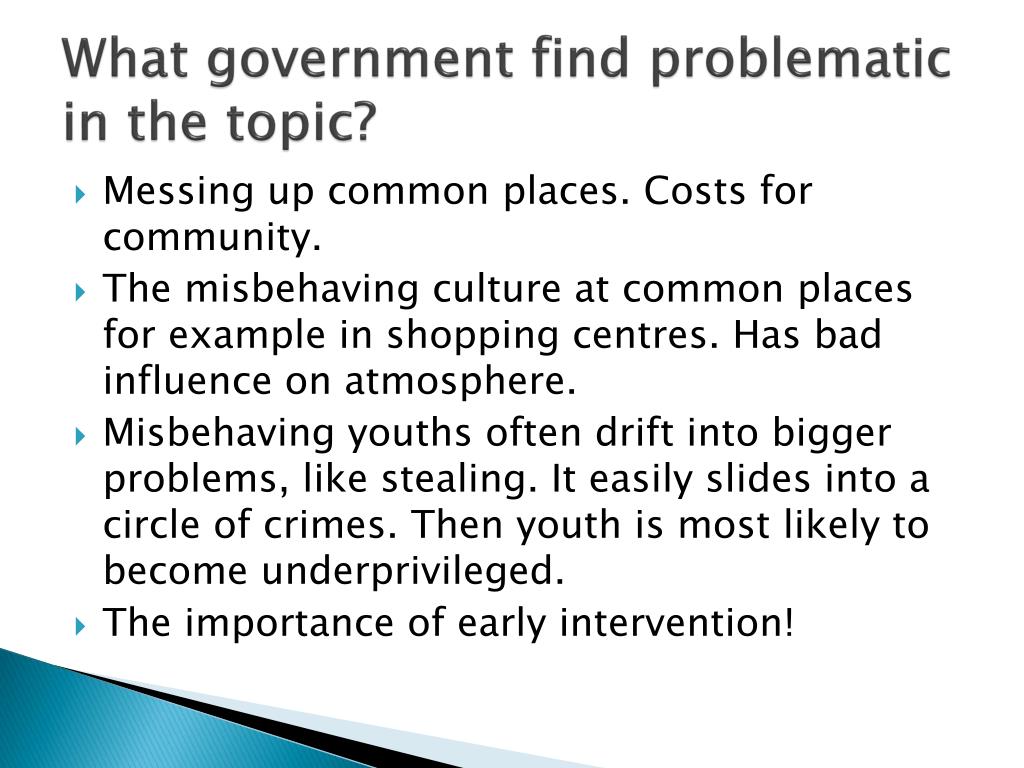 What government find problematic in the topic?

Messing up common places. Costs for community.

The misbehaving culture at common places for example in shopping centres. Has bad influence on atmosphere.

Misbehaving youths often drift into bigger problems, like stealing. It easily slides into a circle of crimes. Then youth is most likely to become underprivileged.

The importance of early intervention!